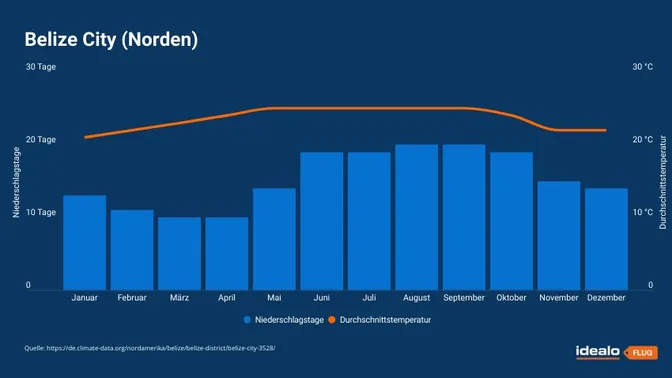 Belize City (Norden)

30 Tage
20 Tage
10 Tage
0

Niederschlagstage

30 °C
20 °C
10 °C
0

Durchschnittstemperatur

Januar Februar März April Mai Juni Juli August September Oktober November Dezember

Niederschlagstage Durchschnittstemperatur

Quelle: https://de.climate-data.org/nordamerika/belize/belize-district/belize-city-3528/

idealo FLUG